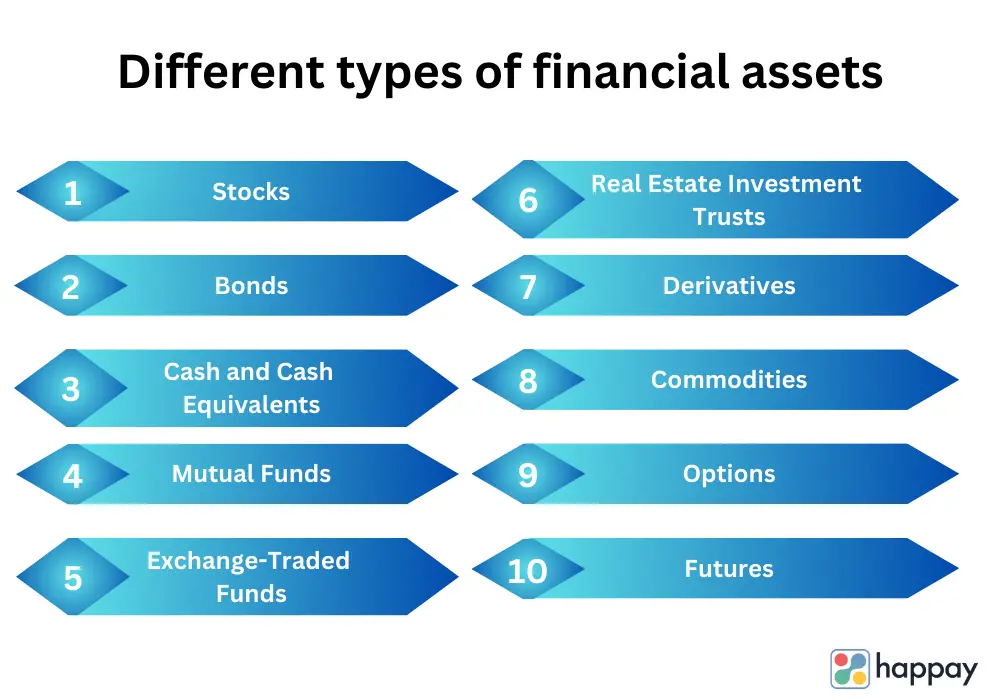 Different types of financial assets

1 Stocks

2 Bonds

3 Cash and Cash Equivalents

4 Mutual Funds

5 Exchange-Traded Funds

6 Real Estate Investment Trusts

7 Derivatives

8 Commodities

9 Options

10 Futures

happay